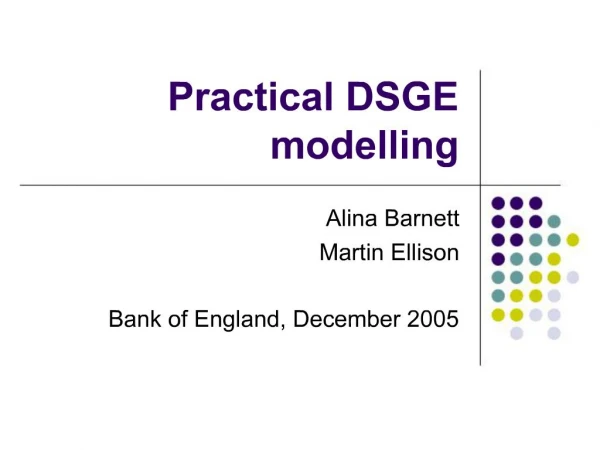 Practical DSGE modelling

Alina Barnett
Martin Ellison

Bank of England, December 2005